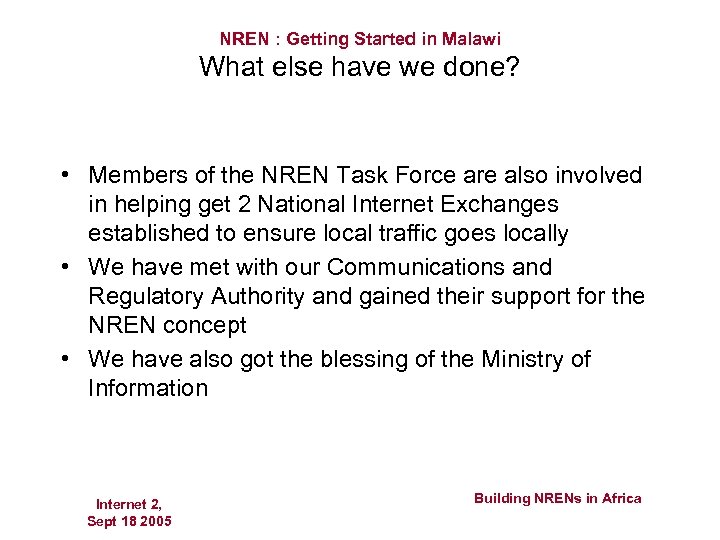 NREN : Getting Started in Malawi
What else have we done?

• Members of the NREN Task Force are also involved in helping get 2 National Internet Exchanges established to ensure local traffic goes locally
• We have met with our Communications and Regulatory Authority and gained their support for the NREN concept
• We have also got the blessing of the Ministry of Information

Internet 2,
Sept 18 2005

Building NRENs in Africa